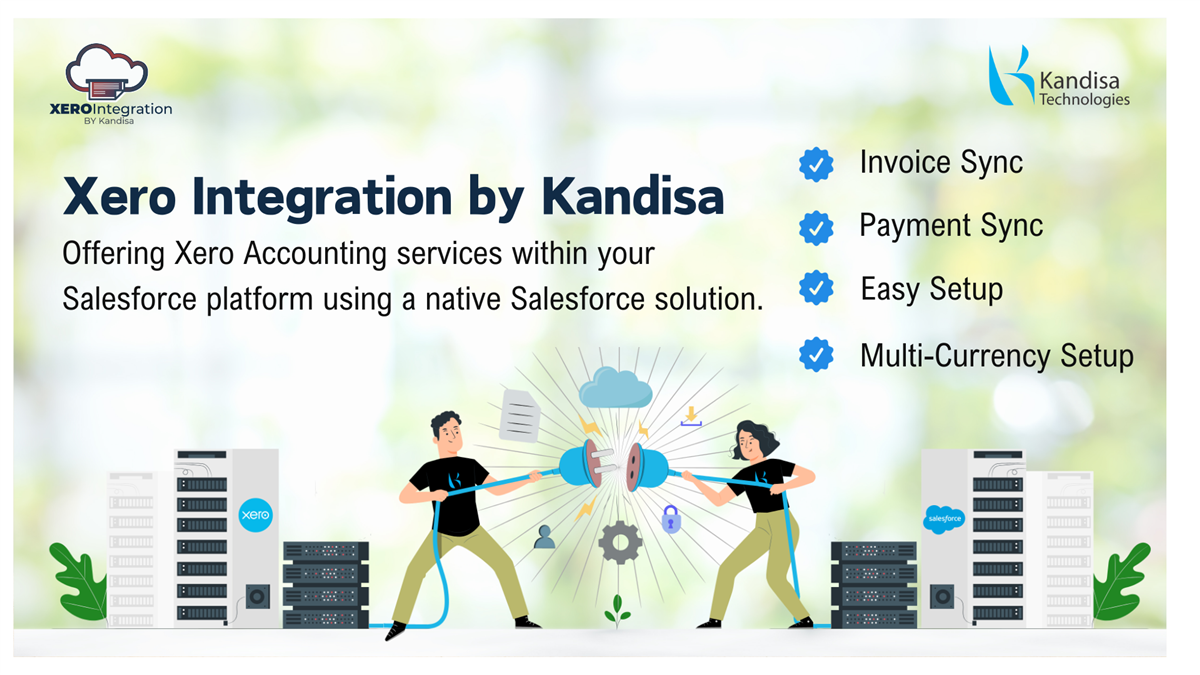 XEROIntegration
BY Kandisa

Kandisa
Technologies

Xero Integration by Kandisa

Offering Xero Accounting services within your Salesforce platform using a native Salesforce solution.

Invoice Sync

Payment Sync

Easy Setup

Multi-Currency Setup

xero

salesforce